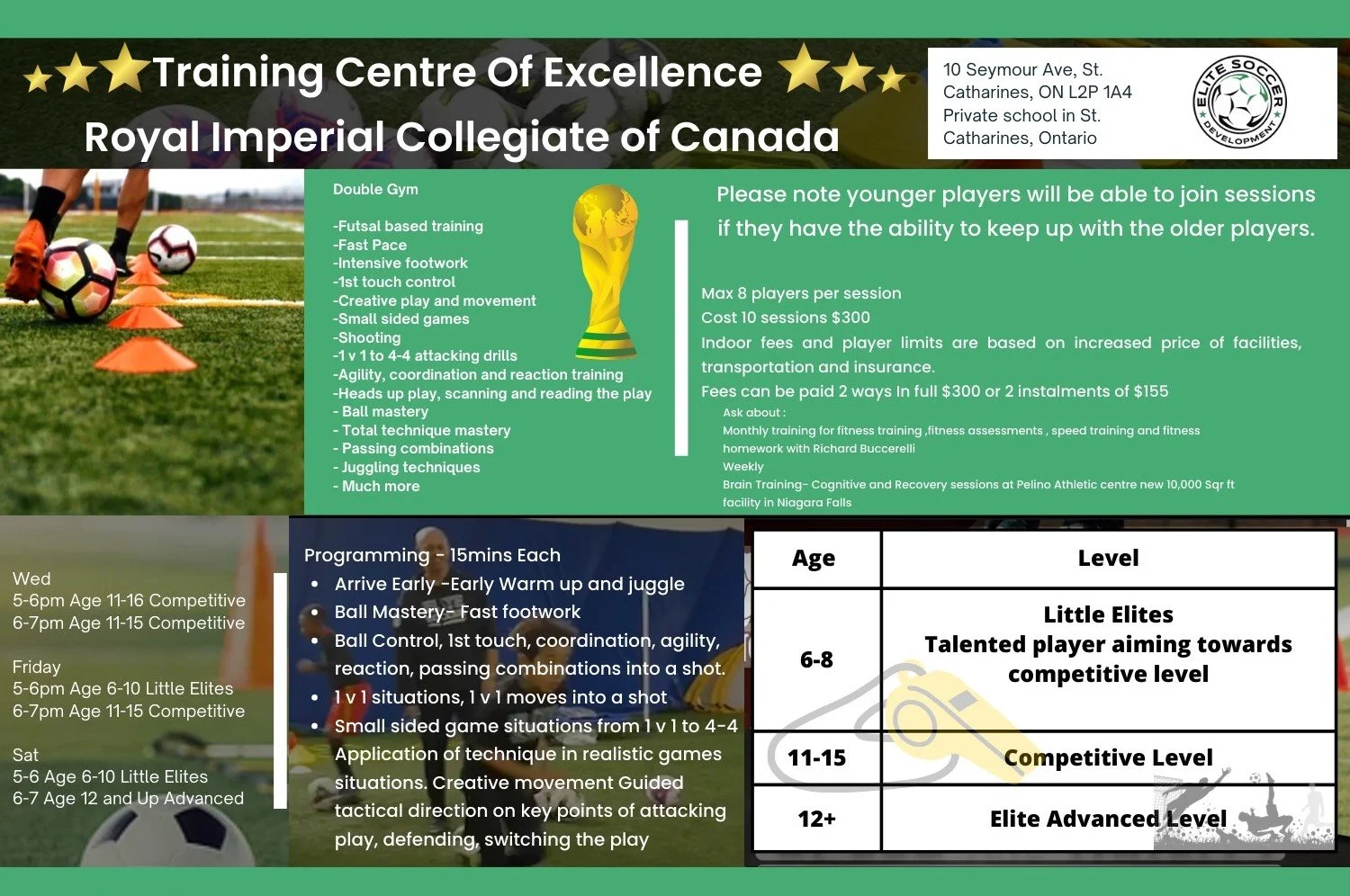 Training Centre Of Excellence
Royal Imperial Collegiate of Canada

10 Seymour Ave, St. Catharines, ON L2P 1A4
Private school in St. Catharines, Ontario

ELITE SOCCER DEVELOPMENT

Double Gym

-Futsal based training
-Fast Pace
-Intensive footwork
-1st touch control
-Creative play and movement
-Small sided games
-Shooting
-1 v 1 to 4-4 attacking drills
-Agility, coordination and reaction training
-Heads up play, scanning and reading the play
- Ball mastery
- Total technique mastery
- Passing combinations
- Juggling techniques
- Much more

Please note younger players will be able to join sessions if they have the ability to keep up with the older players.

Max 8 players per session
Cost 10 sessions $300
Indoor fees and player limits are based on increased price of facilities, transportation and insurance.
Fees can be paid 2 ways In full $300 or 2 instalments of $155

Ask about :
Monthly training for fitness training ,fitness assessments , speed training and fitness homework with Richard Buccerelli
Weekly
Brain Training- Cognitive and Recovery sessions at Pelino Athletic centre new 10,000 Sqr ft facility in Niagara Falls

Wed
5-6pm Age 11-16 Competitive
6-7pm Age 11-15 Competitive

Friday
5-6pm Age 6-10 Little Elites
6-7pm Age 11-15 Competitive

Sat
5-6 Age 6-10 Little Elites
6-7 Age 12 and Up Advanced

Programming - 15mins Each
• Arrive Early -Early Warm up and juggle
• Ball Mastery- Fast footwork
• Ball Control, 1st touch, coordination, agility, reaction, passing combinations into a shot.
• 1 v 1 situations, 1 v 1 moves into a shot
• Small sided game situations from 1 v 1 to 4-4 Application of technique in realistic games situations. Creative movement Guided tactical direction on key points of attacking play, defending, switching the play

| Age | Level |
|---|---|
| 6-8 | Little Elites Talented player aiming towards competitive level |
| 11-15 | Competitive Level |
| 12+ | Elite Advanced Level |